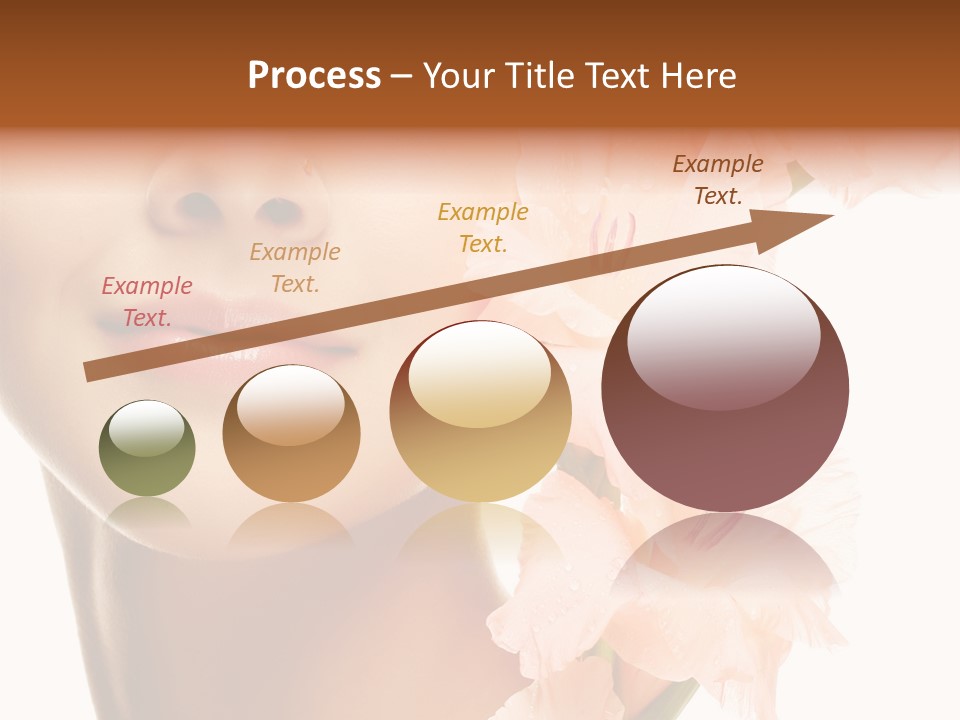 Process – Your Title Text Here

Example Text.

Example Text.

Example Text.

Example Text.